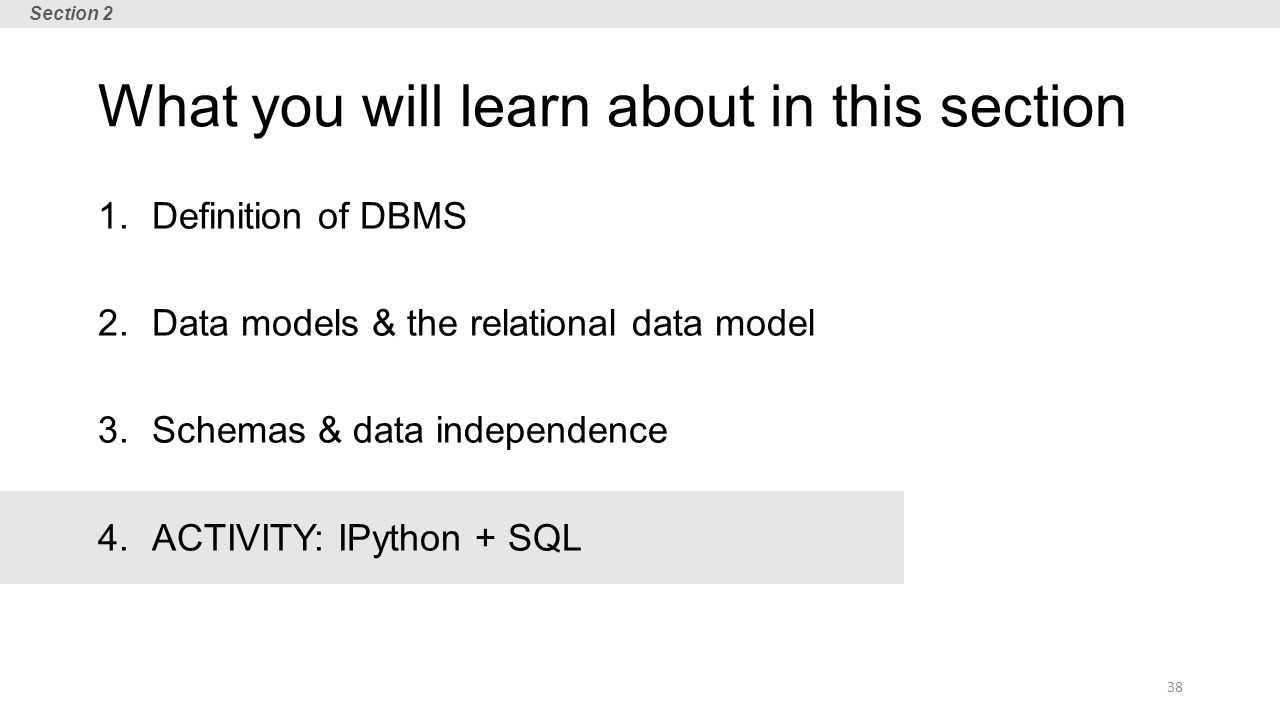 Section 2

What you will learn about in this section

1. Definition of DBMS

2. Data models & the relational data model

3. Schemas & data independence

4. ACTIVITY: IPython + SQL

38